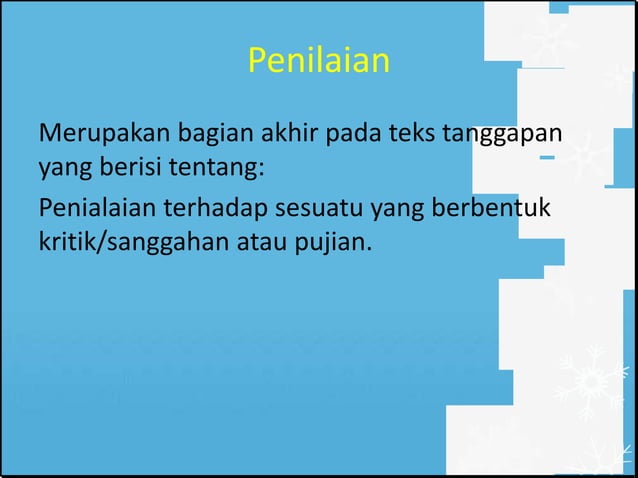 Penilaian

Merupakan bagian akhir pada teks tanggapan yang berisi tentang:

Penialaian terhadap sesuatu yang berbentuk kritik/sanggahan atau pujian.